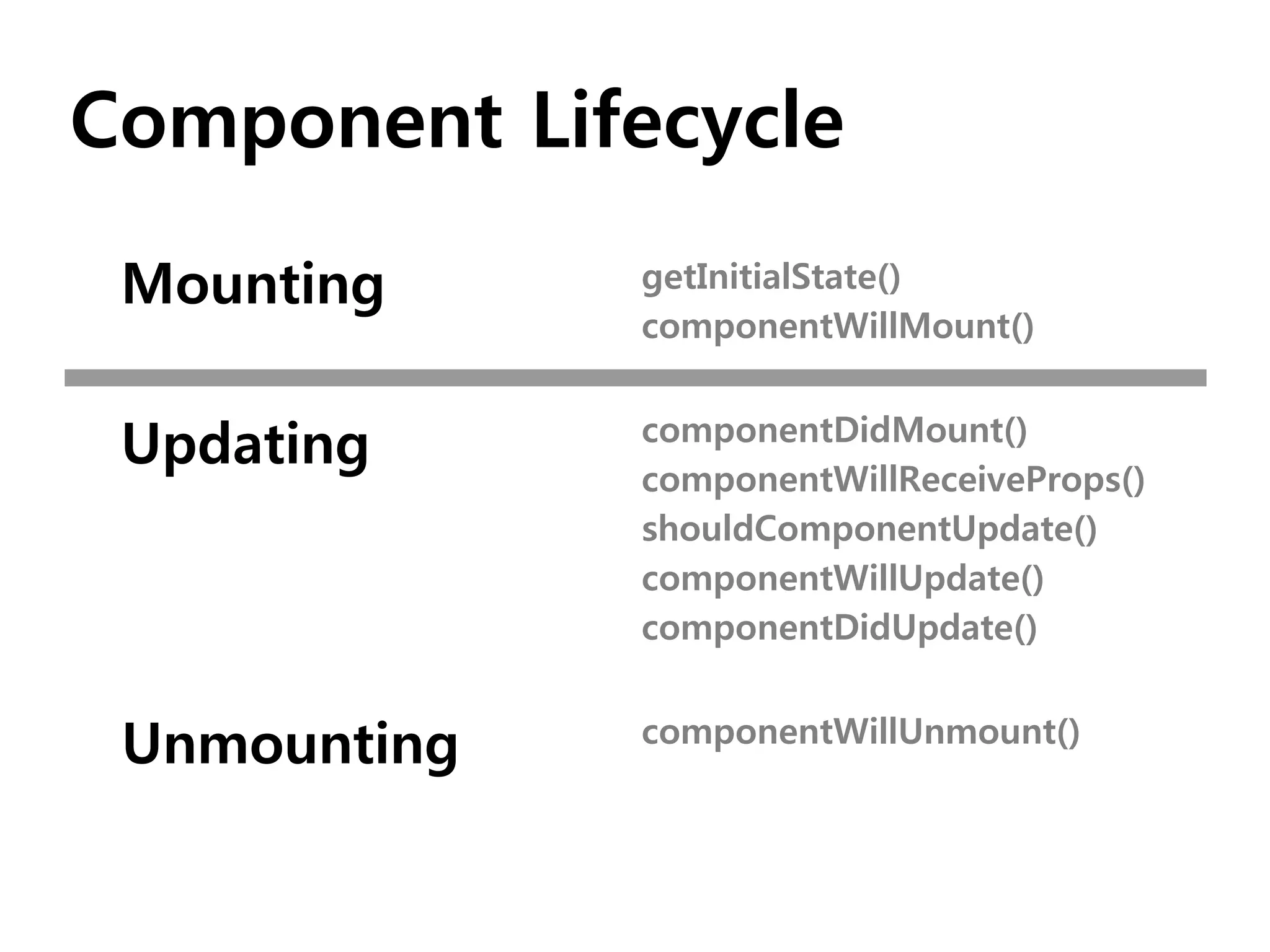 Component Lifecycle

Mounting

getInitialState()
componentWillMount()

Updating

componentDidMount()
componentWillReceiveProps()
shouldComponentUpdate()
componentWillUpdate()
componentDidUpdate()

Unmounting

componentWillUnmount()